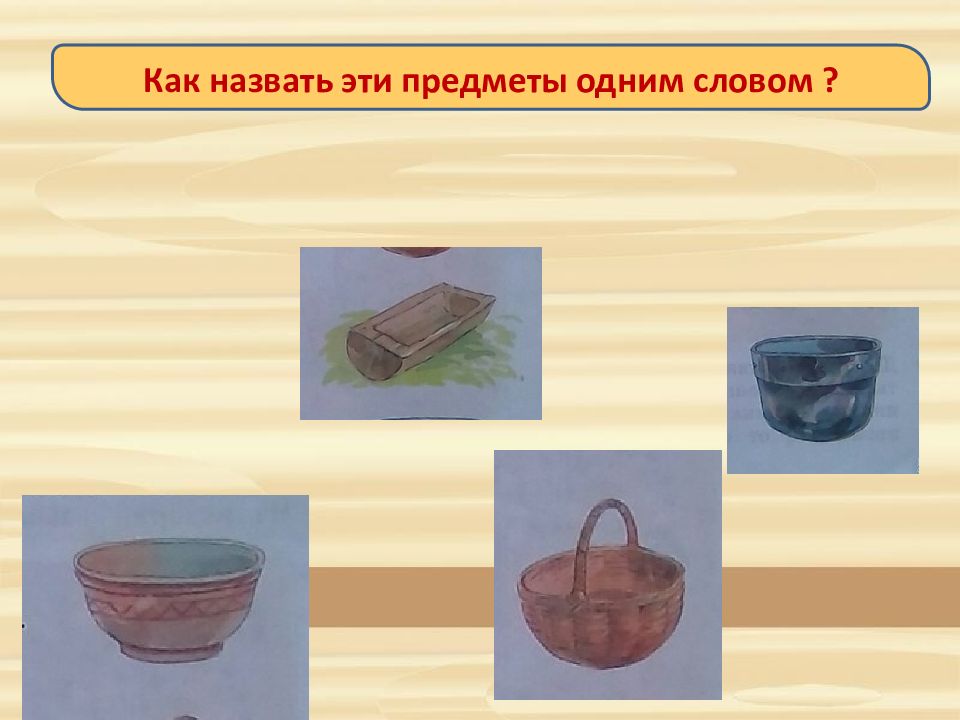 Как назвать эти предметы одним словом ?